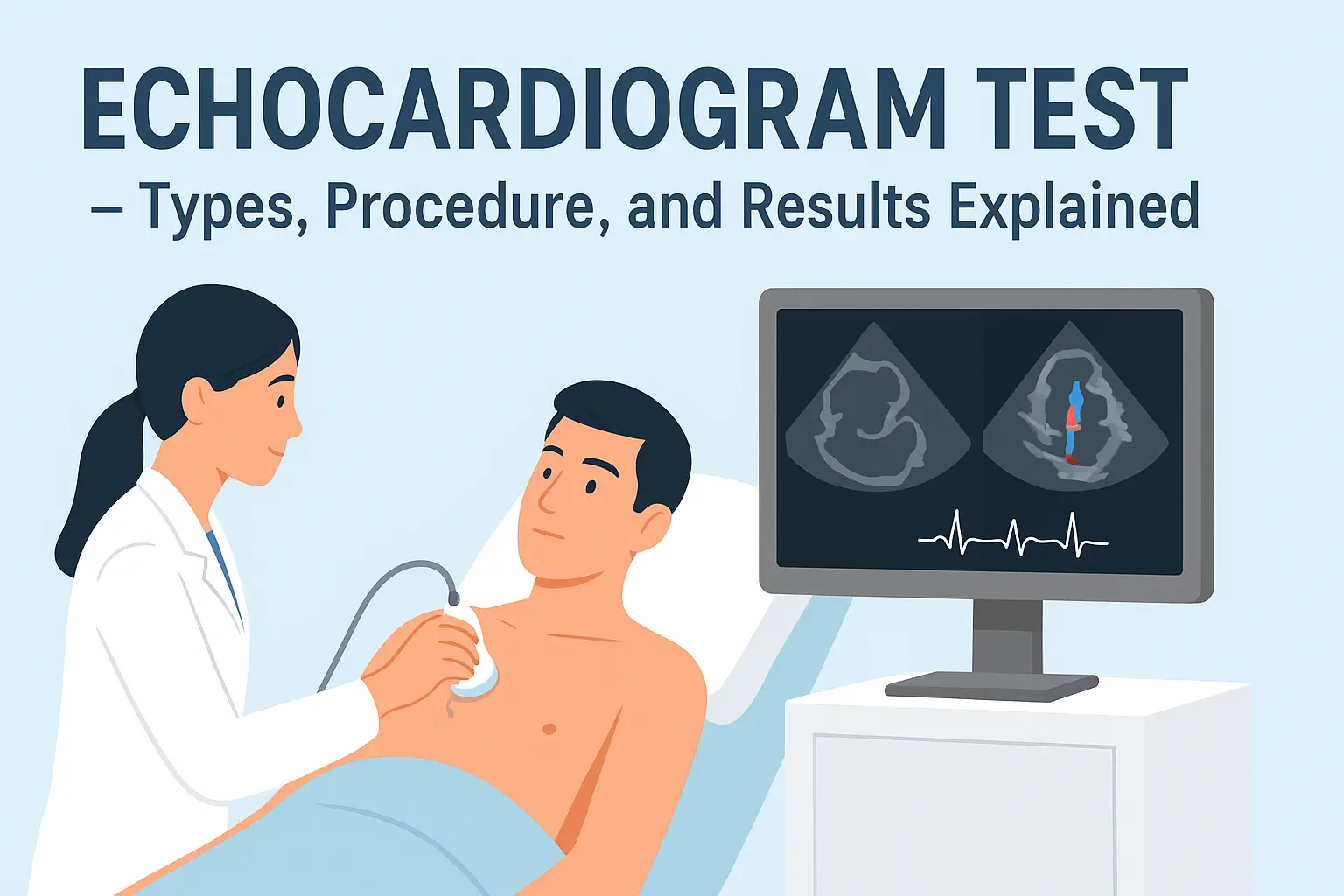 ECHOCARDIOGRAM TEST

– Types, Procedure, and Results Explained